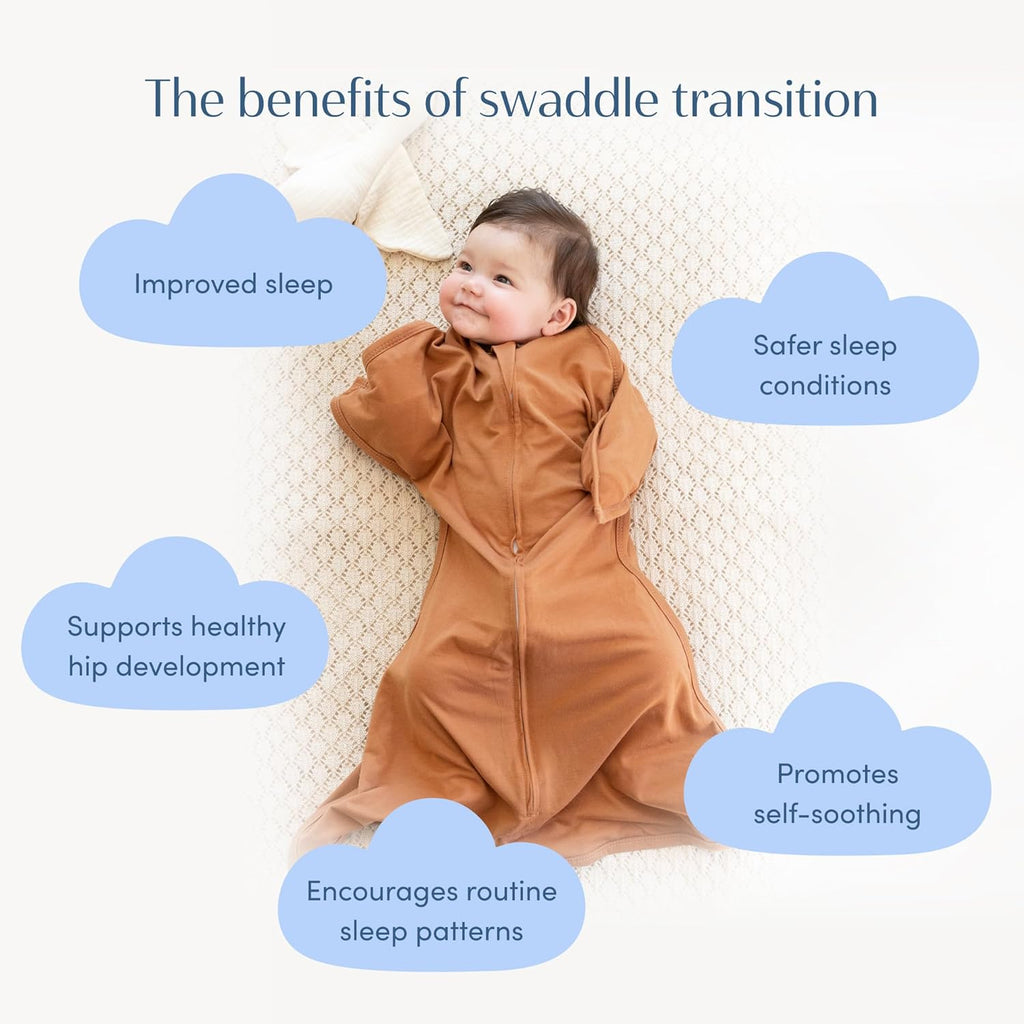 The benefits of swaddle transition

Improved sleep

Safer sleep conditions

Supports healthy hip development

Promotes self-soothing

Encourages routine sleep patterns